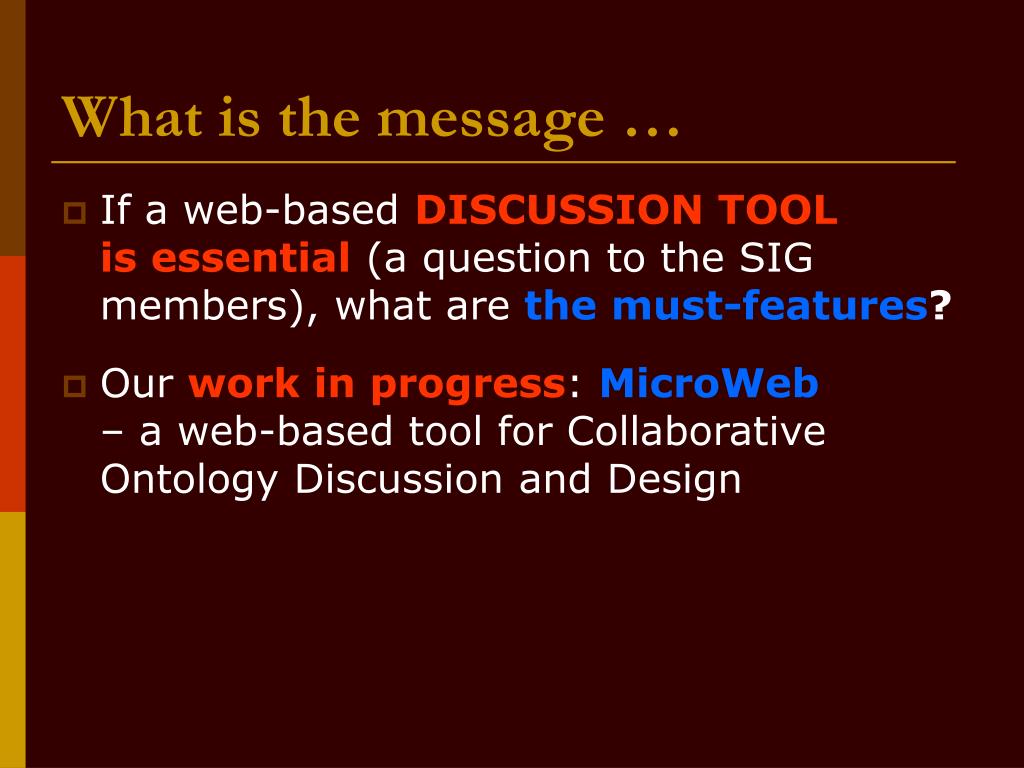 What is the message …

If a web-based DISCUSSION TOOL is essential (a question to the SIG members), what are the must-features?

Our work in progress: MicroWeb – a web-based tool for Collaborative Ontology Discussion and Design